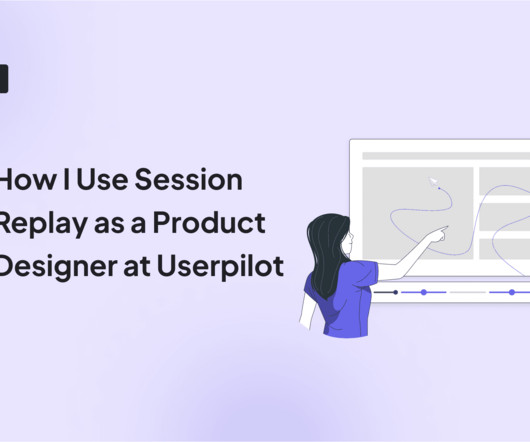 How I Use Session Replay as a Product Designer at Userpilot